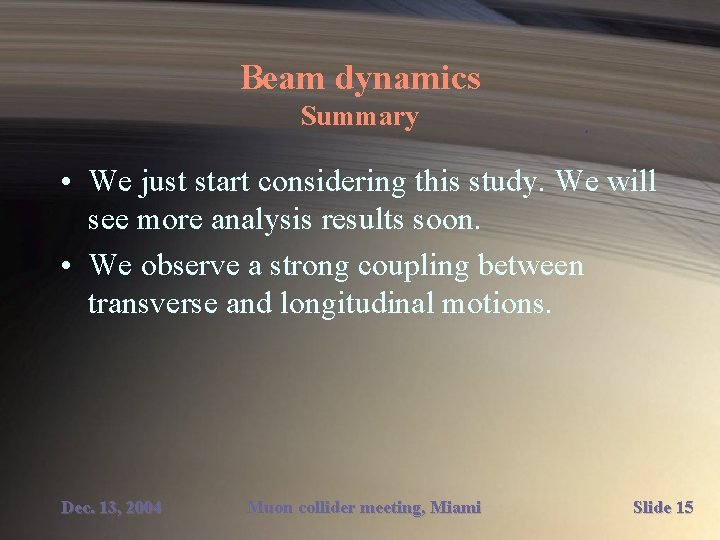 Beam dynamics
Summary

• We just start considering this study. We will see more analysis results soon.
• We observe a strong coupling between transverse and longitudinal motions.

Dec. 13, 2004 Muon collider meeting, Miami Slide 15